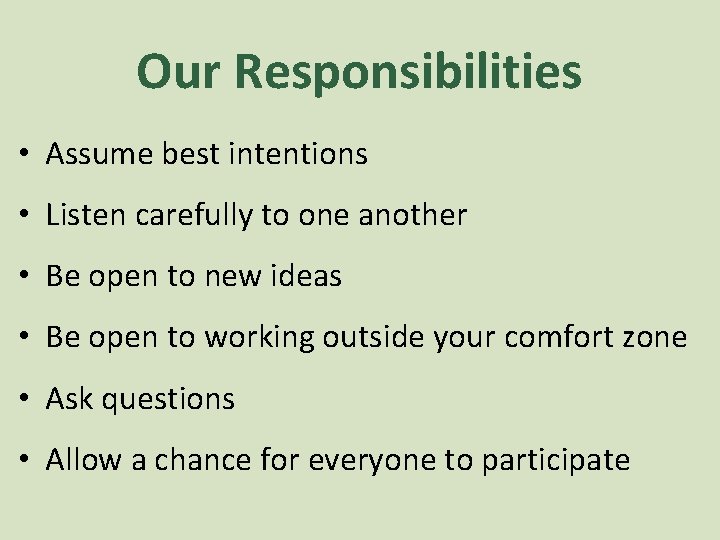 Our Responsibilities

• Assume best intentions
• Listen carefully to one another
• Be open to new ideas
• Be open to working outside your comfort zone
• Ask questions
• Allow a chance for everyone to participate